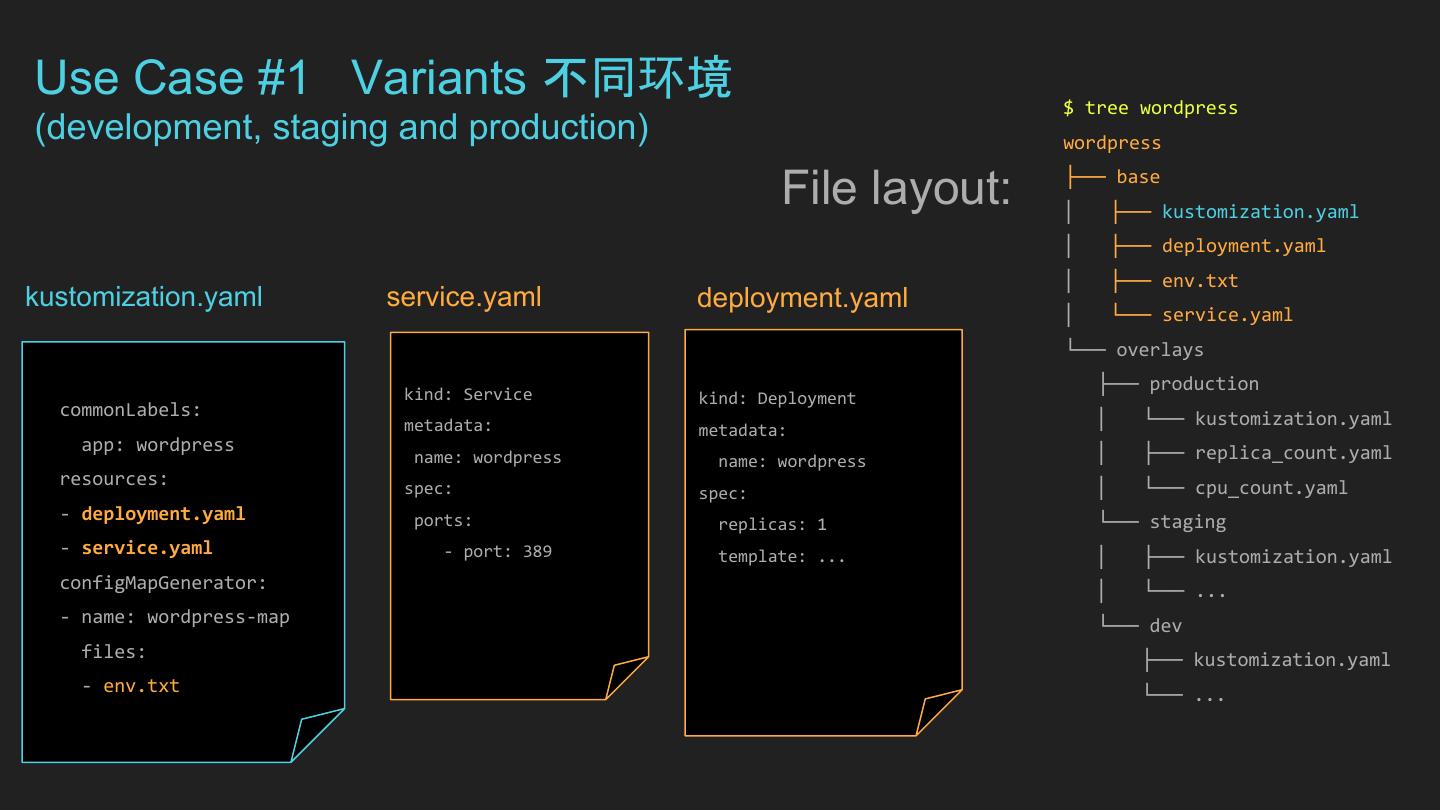 Use Case #1 Variants 不同环境
(development, staging and production)

File layout:

kustomization.yaml

commonLabels:
  app: wordpress
resources:
- deployment.yaml
- service.yaml
configMapGenerator:
- name: wordpress-map
  files:
  - env.txt

service.yaml

kind: Service
metadata:
 name: wordpress
spec:
 ports:
   - port: 389

deployment.yaml

kind: Deployment
metadata:
  name: wordpress
spec:
  replicas: 1
  template: ...

$ tree wordpress
wordpress
├── base
│   ├── kustomization.yaml
│   ├── deployment.yaml
│   ├── env.txt
│   └── service.yaml
└── overlays
    ├── production
    │   └── kustomization.yaml
    │   ├── replica_count.yaml
    │   └── cpu_count.yaml
    └── staging
    │   ├── kustomization.yaml
    │   └── ...
    └── dev
        ├── kustomization.yaml
        └── ...